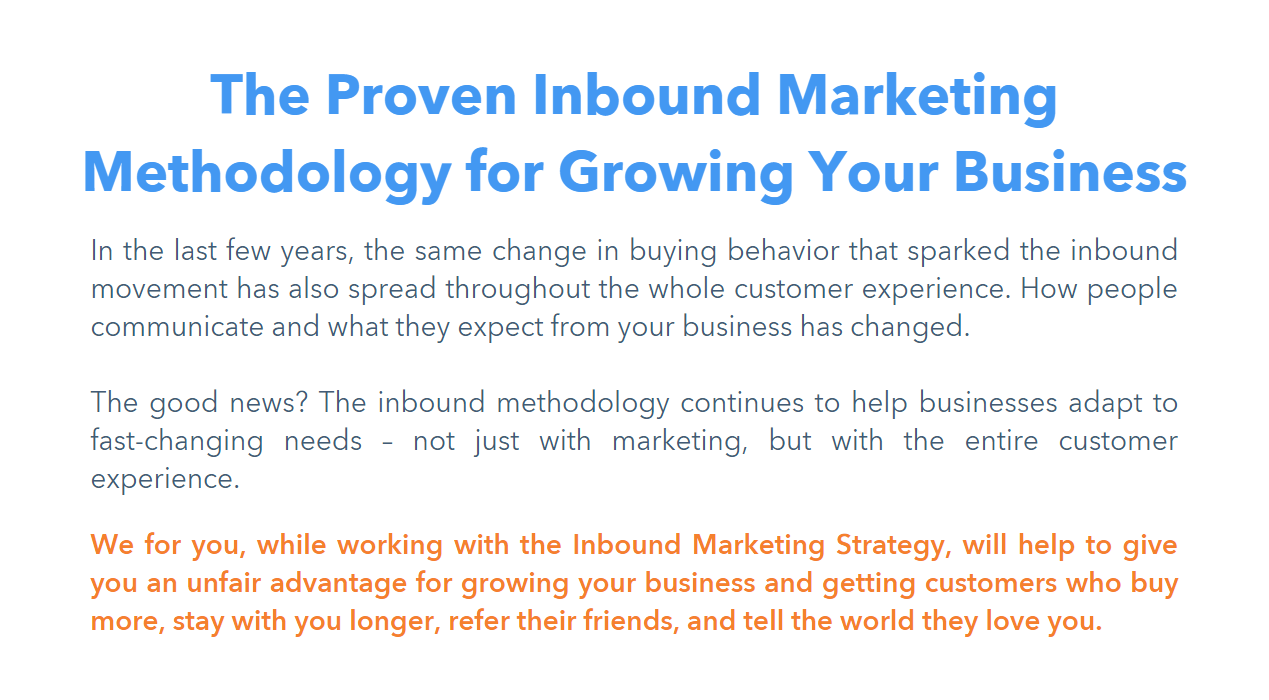 The Proven Inbound Marketing Methodology for Growing Your Business

In the last few years, the same change in buying behavior that sparked the inbound movement has also spread throughout the whole customer experience. How people communicate and what they expect from your business has changed.

The good news? The inbound methodology continues to help businesses adapt to fast-changing needs – not just with marketing, but with the entire customer experience.

We for you, while working with the Inbound Marketing Strategy, will help to give you an unfair advantage for growing your business and getting customers who buy more, stay with you longer, refer their friends, and tell the world they love you.